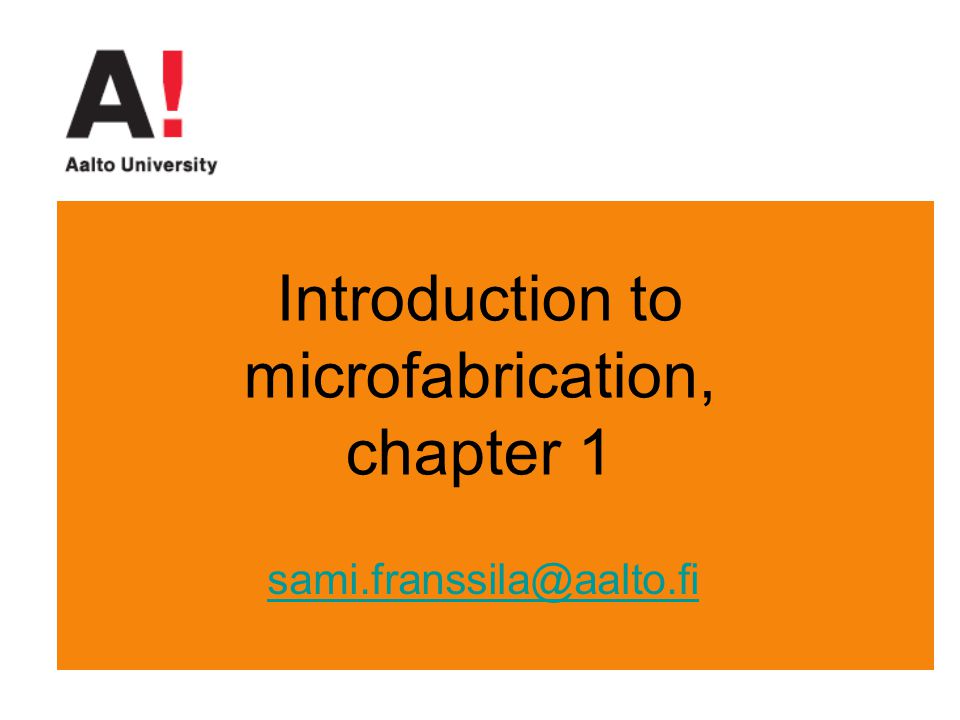 A!
Aalto University

Introduction to microfabrication, chapter 1

sami.franssila@aalto.fi